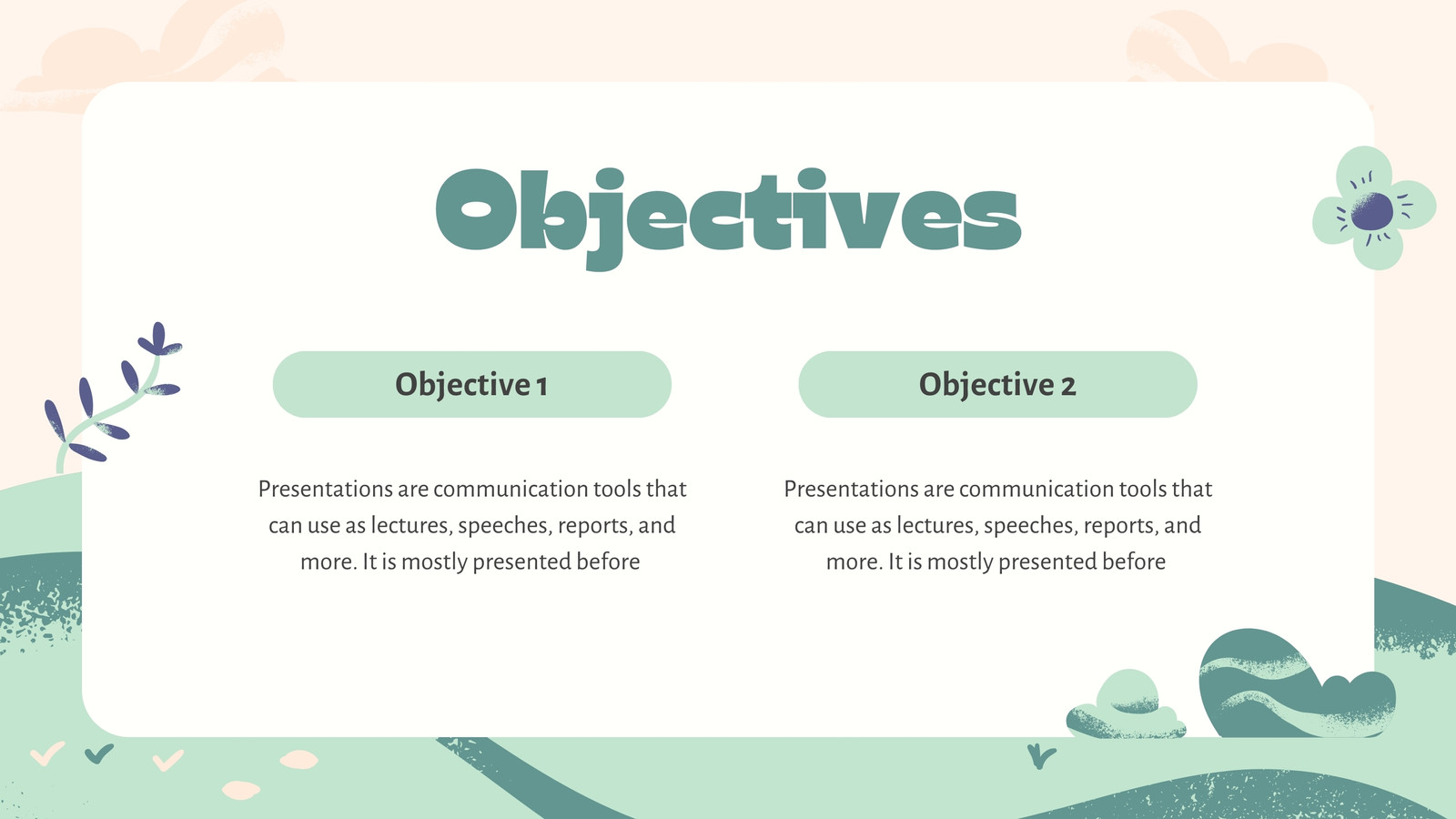 Objectives

Objective 1

Presentations are communication tools that can use as lectures, speeches, reports, and more. It is mostly presented before

Objective 2

Presentations are communication tools that can use as lectures, speeches, reports, and more. It is mostly presented before